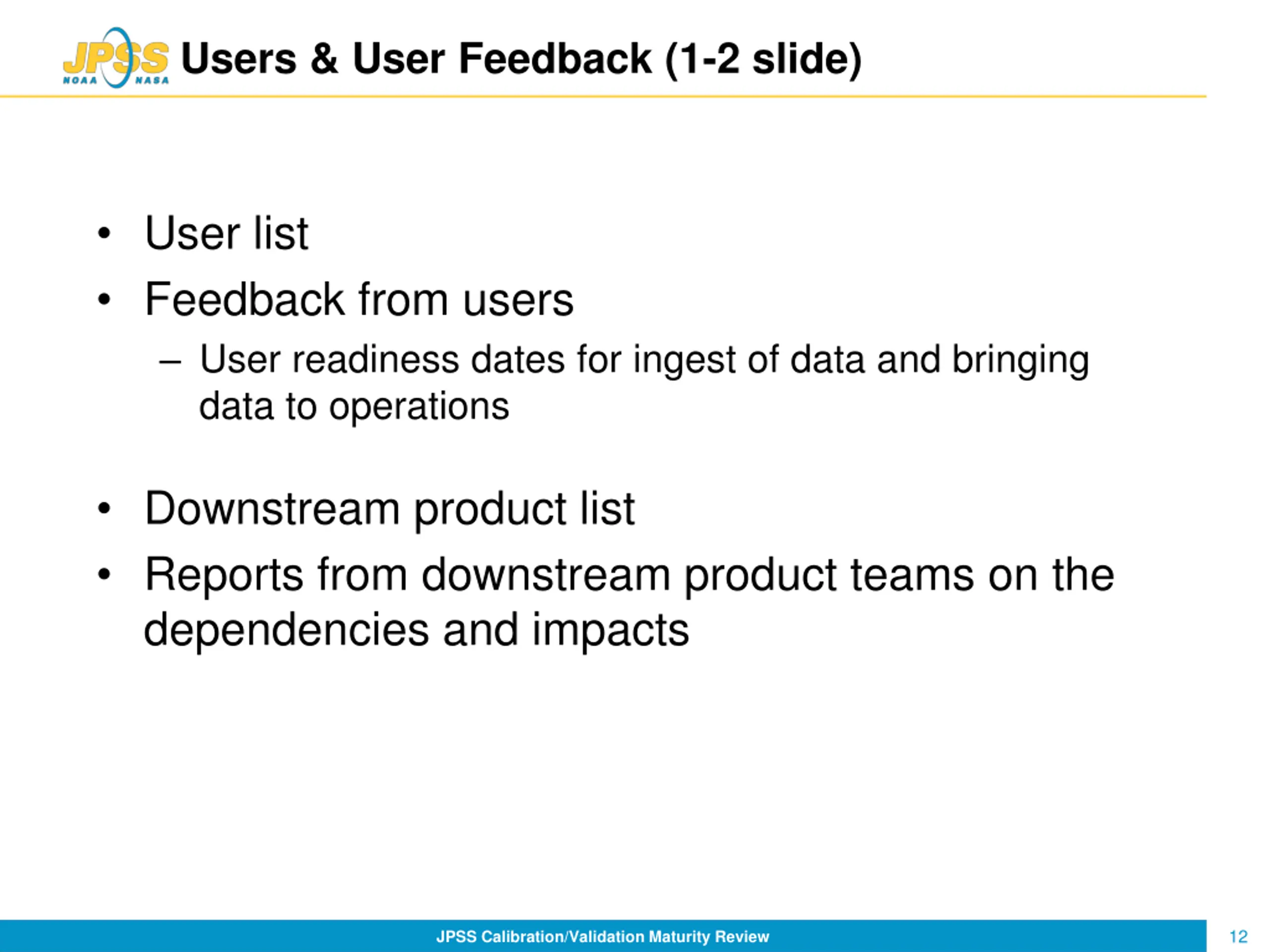 JPSS NOAA NASA Users & User Feedback (1-2 slide)

• User list
• Feedback from users
– User readiness dates for ingest of data and bringing data to operations

• Downstream product list
• Reports from downstream product teams on the dependencies and impacts

JPSS Calibration/Validation Maturity Review

12